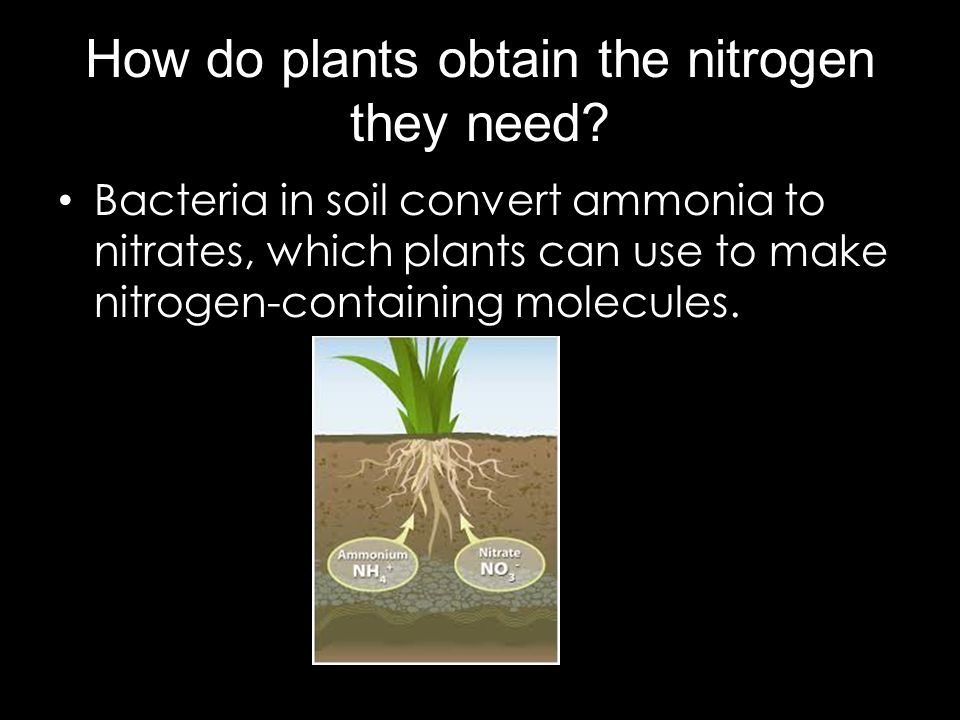 How do plants obtain the nitrogen they need?

• Bacteria in soil convert ammonia to nitrates, which plants can use to make nitrogen-containing molecules.

Ammonium
$NH_4^+$

Nitrate
$NO_3^-$